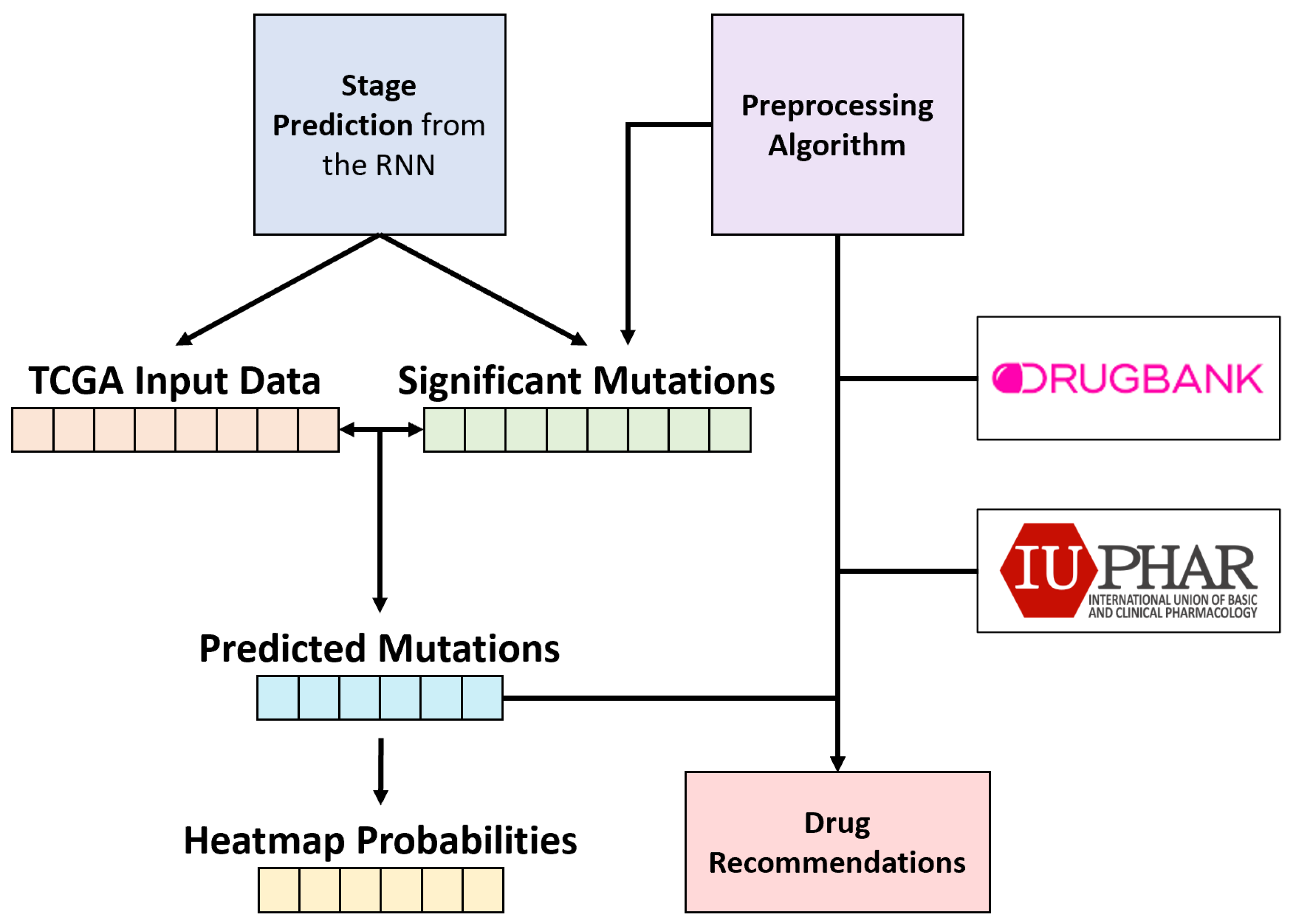 Stage Prediction from the RNN

Preprocessing Algorithm

TCGA Input Data

Significant Mutations

DRUGBANK

IUPHAR
INTERNATIONAL UNION OF BASIC AND CLINICAL PHARMACOLOGY

Predicted Mutations

Heatmap Probabilities

Drug Recommendations